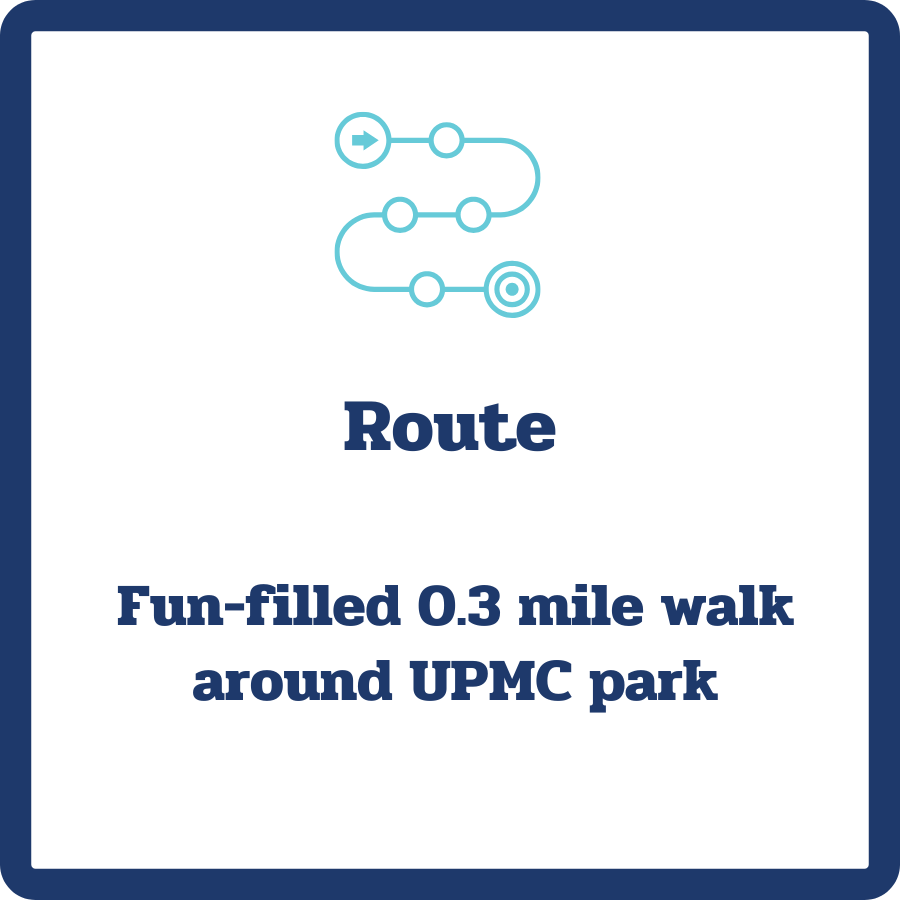 Route

Fun-filled 0.3 mile walk around UPMC park